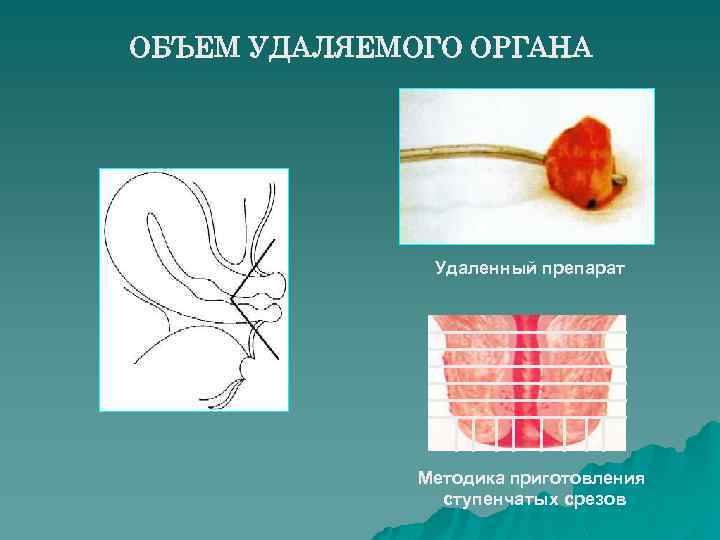 ОБЪЕМ УДАЛЯЕМОГО ОРГАНА

Удаленный препарат

Методика приготовления ступенчатых срезов